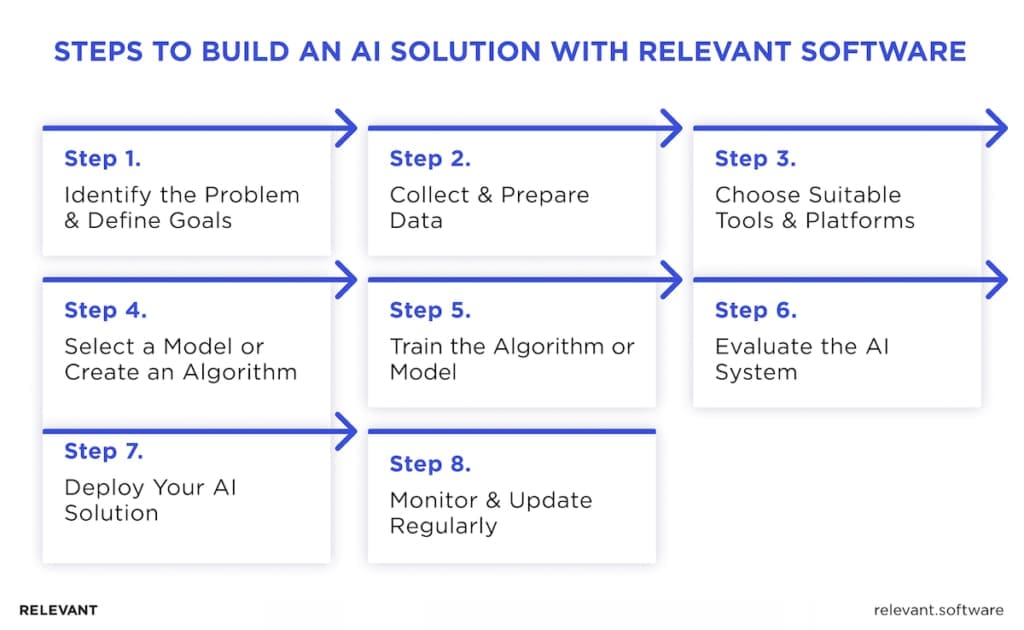 STEPS TO BUILD AN AI SOLUTION WITH RELEVANT SOFTWARE

Step 1.
Identify the Problem & Define Goals

Step 2.
Collect & Prepare Data

Step 3.
Choose Suitable Tools & Platforms

Step 4.
Select a Model or Create an Algorithm

Step 5.
Train the Algorithm or Model

Step 6.
Evaluate the AI System

Step 7.
Deploy Your AI Solution

Step 8.
Monitor & Update Regularly

RELEVANT

relevant.software